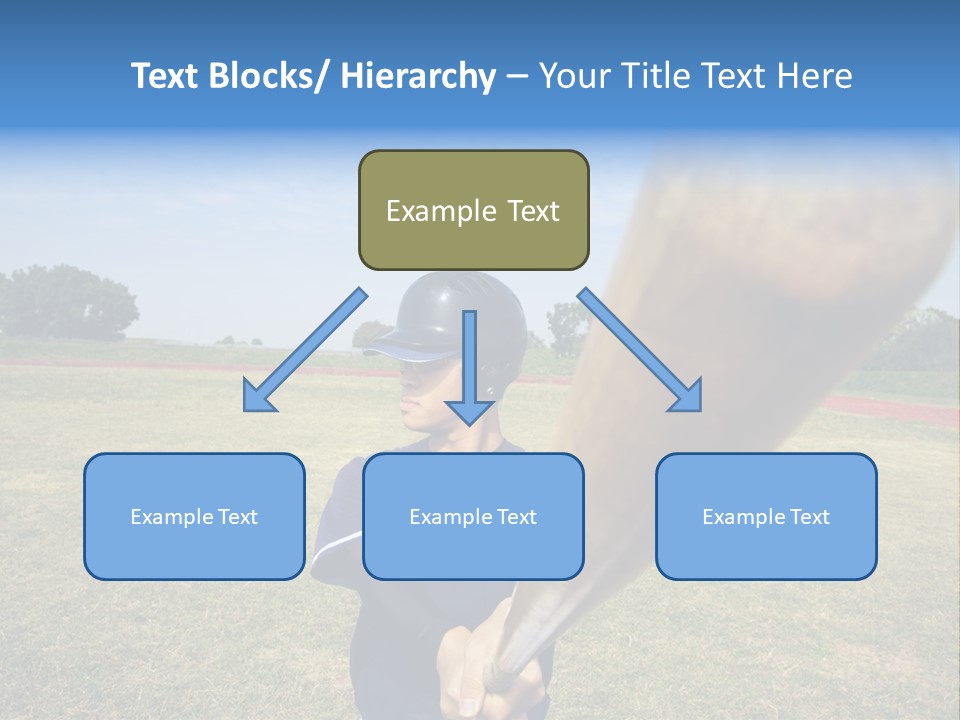 Text Blocks/ Hierarchy – Your Title Text Here

Example Text

Example Text

Example Text

Example Text